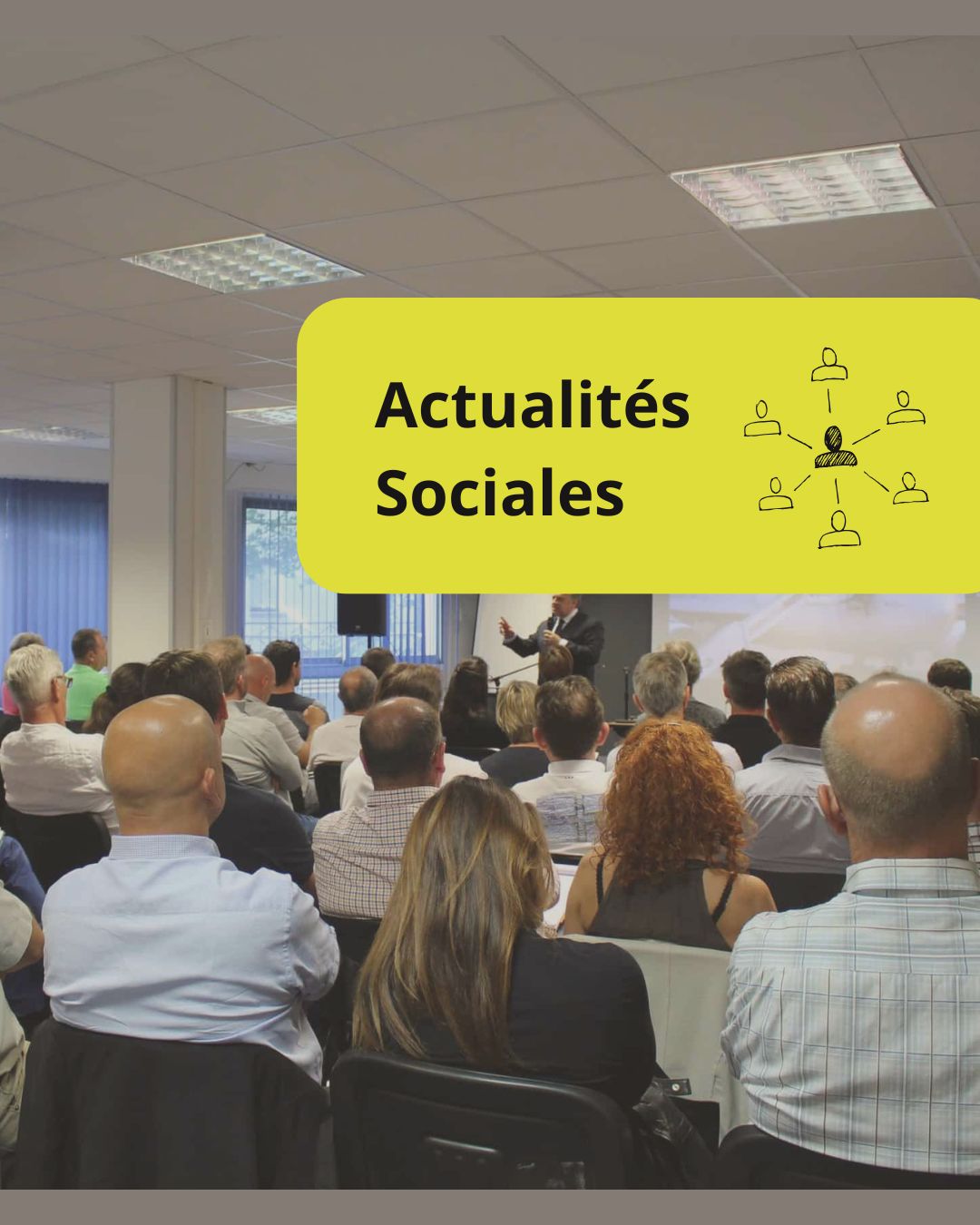 Actualités Sociales